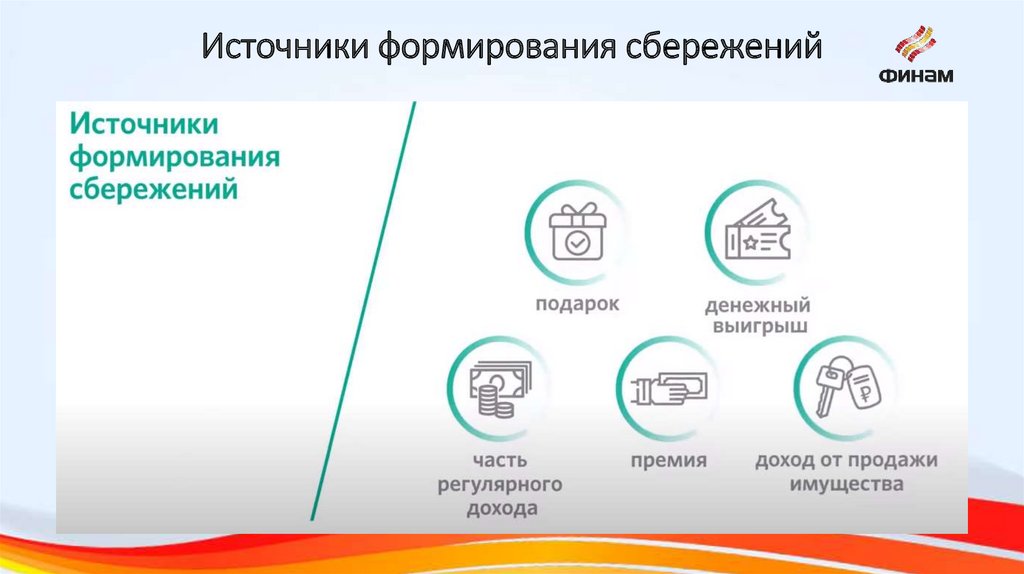 Источники формирования сбережений

ФИНАМ

Источники формирования сбережений

подарок

денежный выигрыш

часть регулярного дохода

премия

доход от продажи имущества